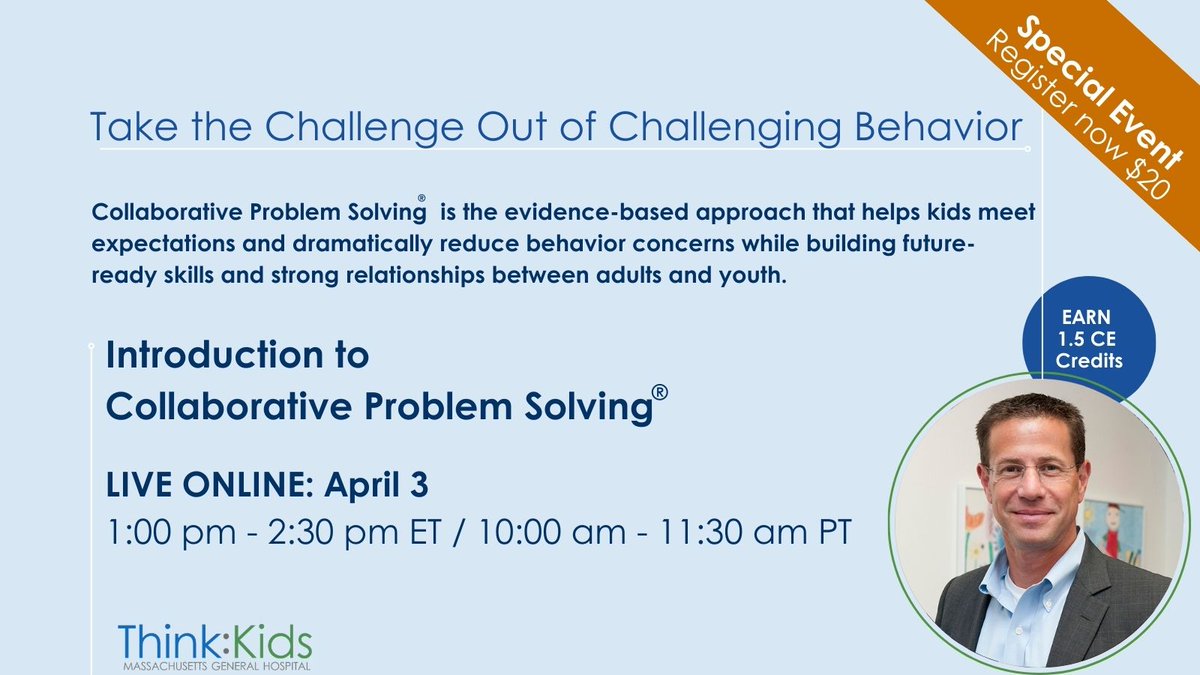 Special Event
Register now $20

Take the Challenge Out of Challenging Behavior

Collaborative Problem Solving® is the evidence-based approach that helps kids meet expectations and dramatically reduce behavior concerns while building future-ready skills and strong relationships between adults and youth.

EARN 1.5 CE Credits

Introduction to Collaborative Problem Solving®

LIVE ONLINE: April 3
1:00 pm - 2:30 pm ET / 10:00 am - 11:30 am PT

Think:Kids
MASSACHUSETTS GENERAL HOSPITAL